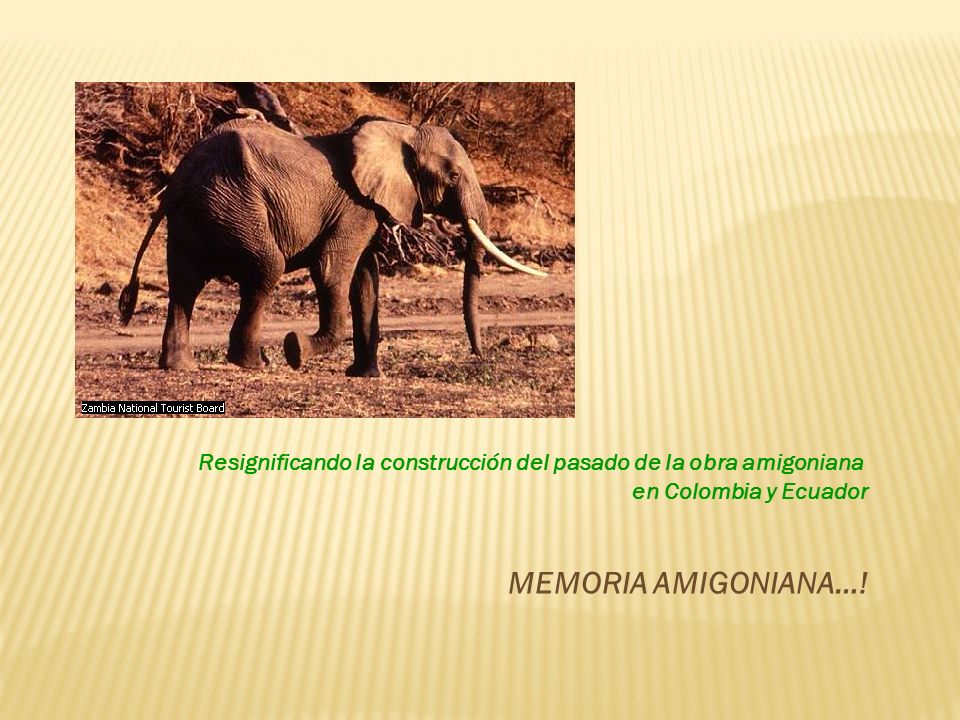 Zambia National Tourist Board

Resignificando la construcción del pasado de la obra amigoniana en Colombia y Ecuador

MEMORIA AMIGONIANA…!